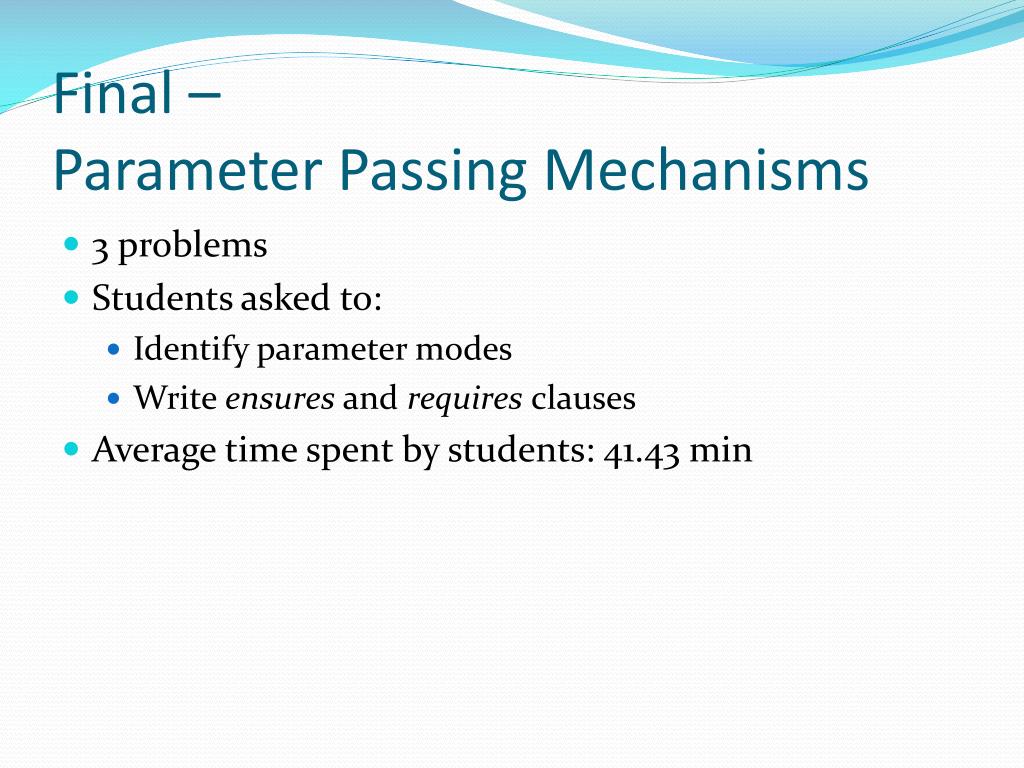 Final –
Parameter Passing Mechanisms

3 problems
Students asked to:
Identify parameter modes
Write ensures and requires clauses
Average time spent by students: 41.43 min